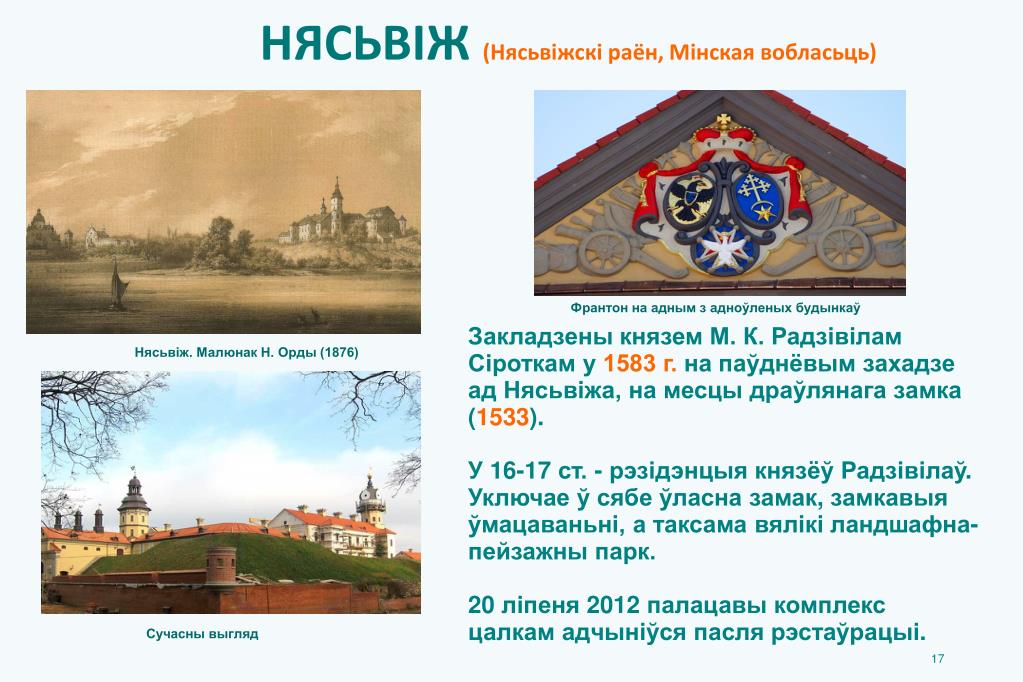 НЯСЬВІЖ (Нясьвіжскі раён, Мінская вобласьць)

Нясьвіж. Малюнак Н. Орды (1876)

Сучасны выгляд

Франтон на адным з адноўленых будынкаў

Закладзены князем М. К. Радзівілам Сіроткам у 1583 г. на паўднёвым захадзе ад Нясьвіжа, на месцы драўлянага замка (1533).

У 16-17 ст. - рэзідэнцыя князёў Радзівілаў. Уключае ў сябе ўласна замак, замкавыя ўмацаваньні, а таксама вялікі ландшафна-пейзажны парк.

20 ліпеня 2012 палацавы комплекс цалкам адчыніўся пасля рэстаўрацыі.

17